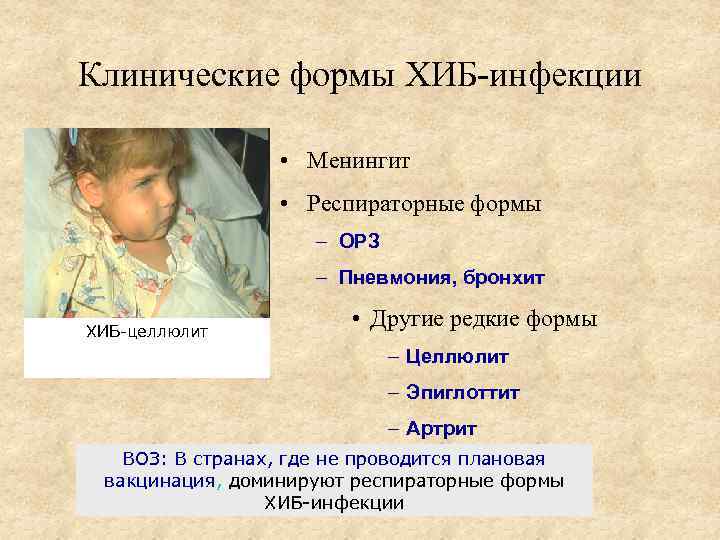 Клинические формы ХИБ-инфекции

ХИБ-целлюлит

• Менингит
• Респираторные формы
– ОРЗ
– Пневмония, бронхит
• Другие редкие формы
– Целлюлит
– Эпиглоттит
– Артрит

ВОЗ: В странах, где не проводится плановая вакцинация, доминируют респираторные формы ХИБ-инфекции